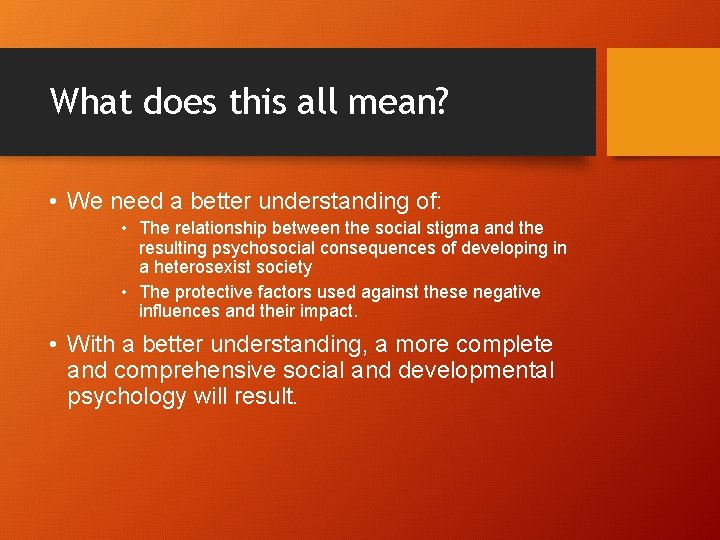 What does this all mean?

• We need a better understanding of:

• The relationship between the social stigma and the resulting psychosocial consequences of developing in a heterosexist society

• The protective factors used against these negative influences and their impact.

• With a better understanding, a more complete and comprehensive social and developmental psychology will result.